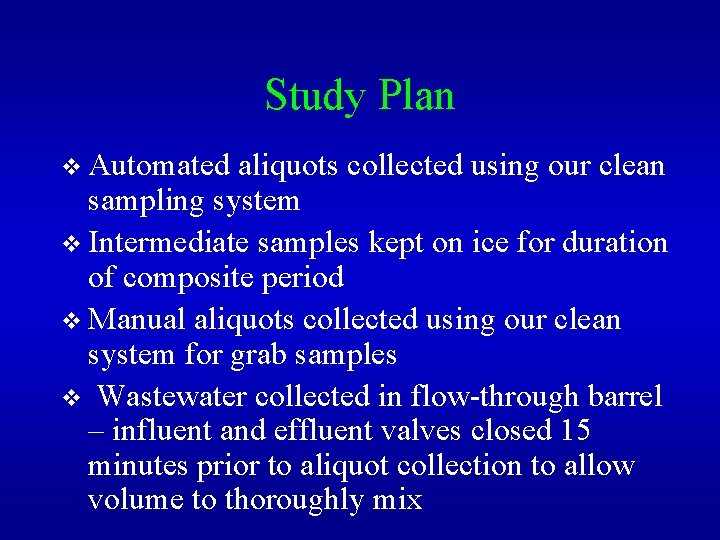 Study Plan

❖ Automated aliquots collected using our clean sampling system

❖ Intermediate samples kept on ice for duration of composite period

❖ Manual aliquots collected using our clean system for grab samples

❖ Wastewater collected in flow-through barrel – influent and effluent valves closed 15 minutes prior to aliquot collection to allow volume to thoroughly mix